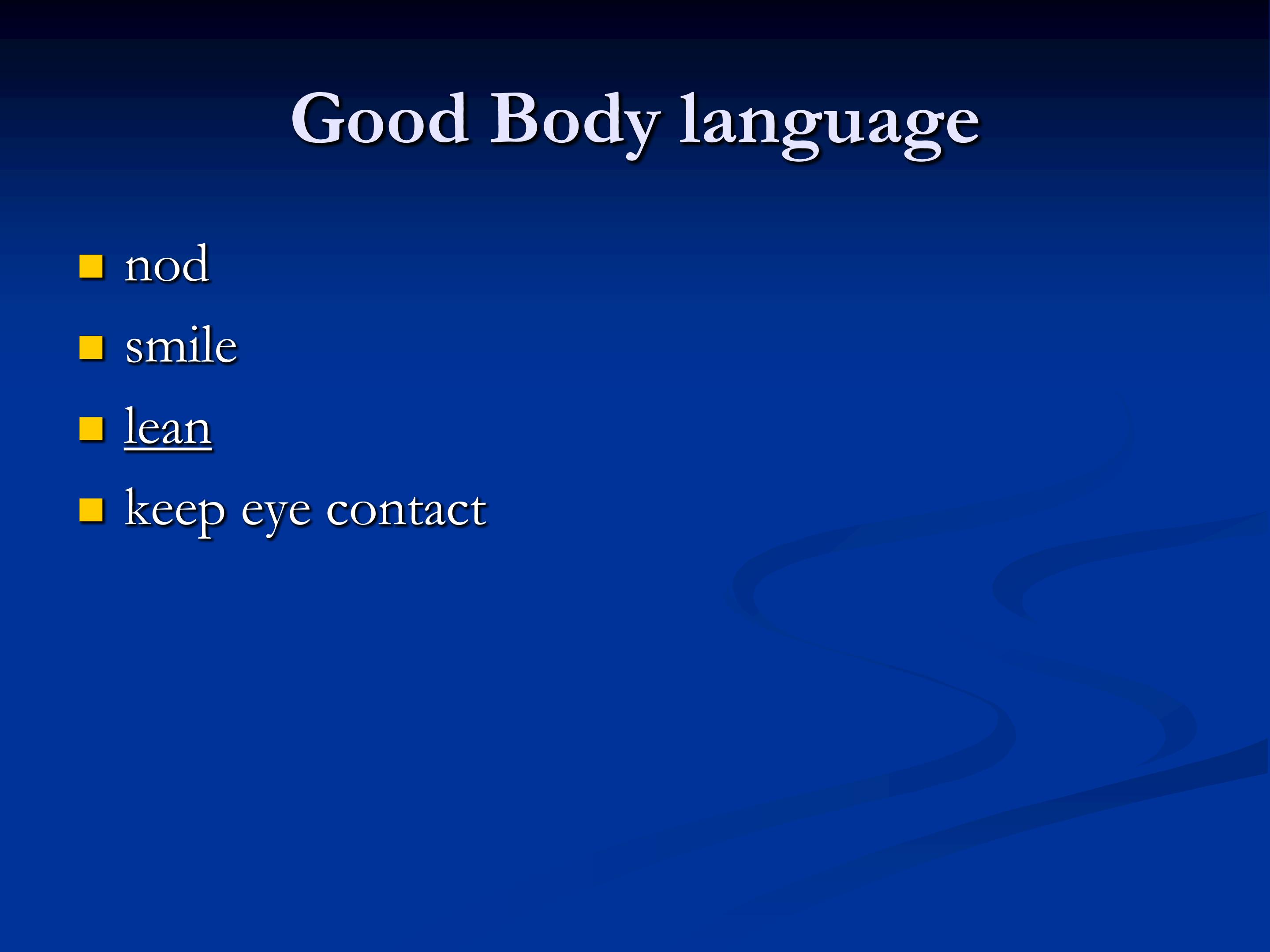 Good Body language

• nod
• smile
• lean
• keep eye contact